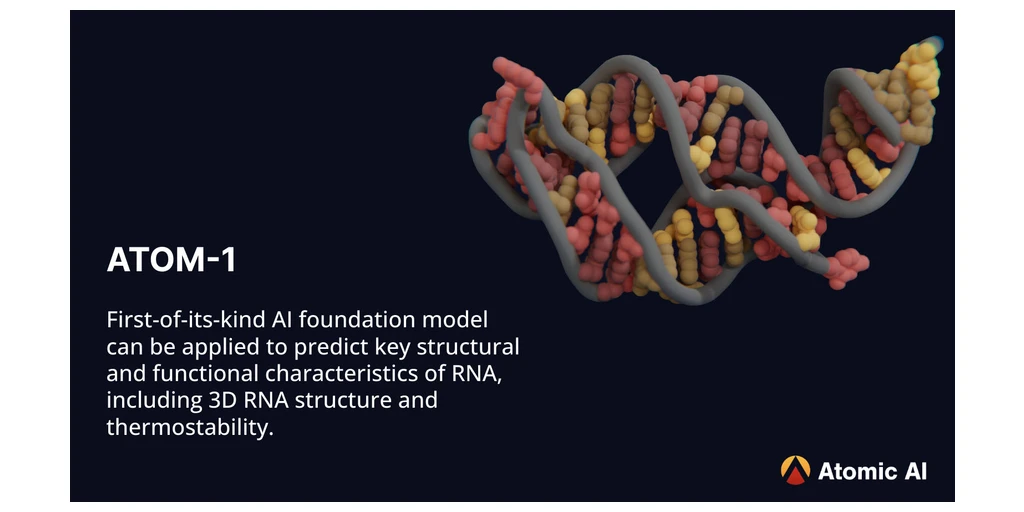 ATOM-1

First-of-its-kind AI foundation model can be applied to predict key structural and functional characteristics of RNA, including 3D RNA structure and thermostability.

Atomic AI